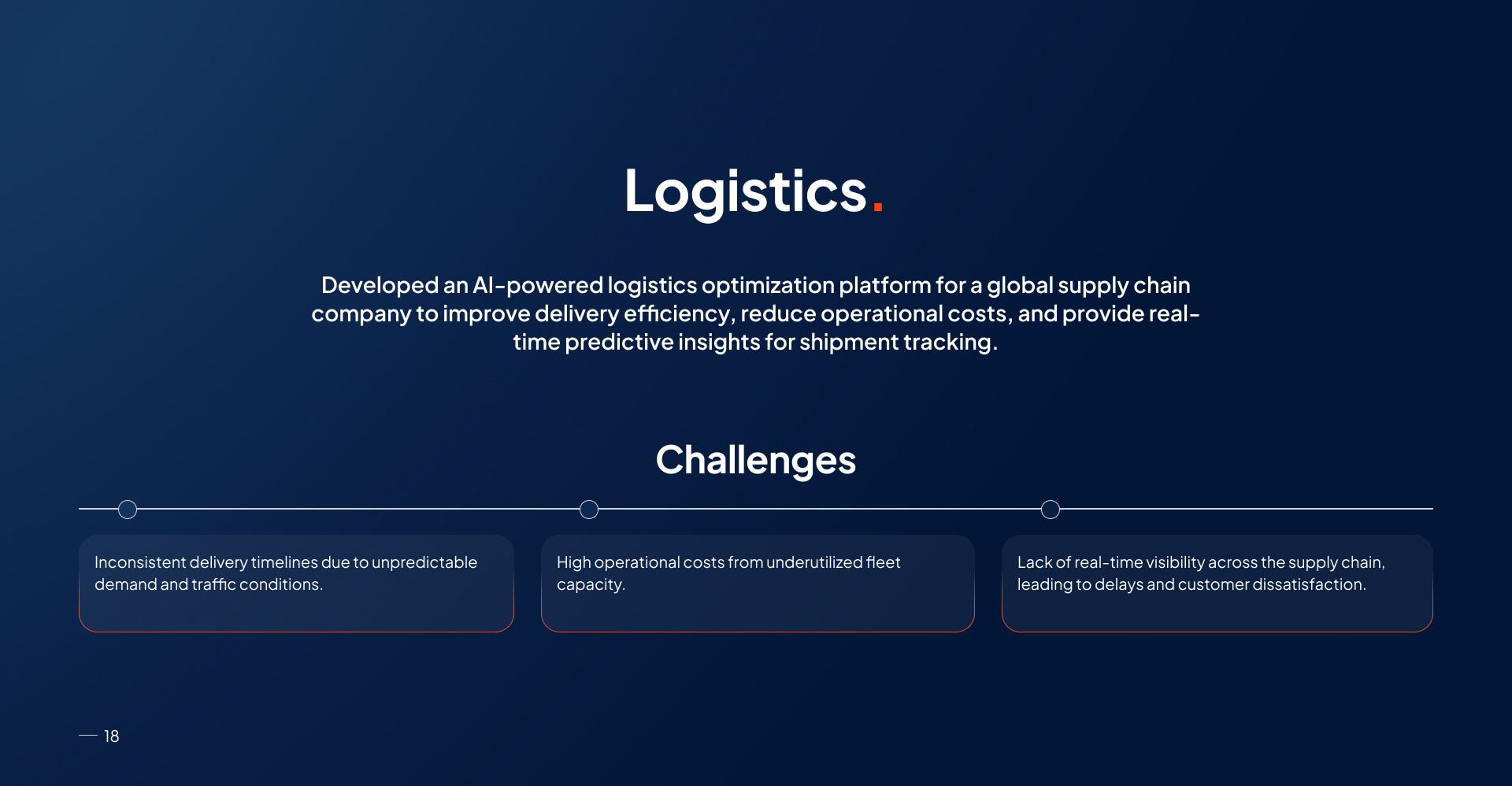 Logistics.

Developed an AI-powered logistics optimization platform for a global supply chain company to improve delivery efficiency, reduce operational costs, and provide real-time predictive insights for shipment tracking.

Challenges

Inconsistent delivery timelines due to unpredictable demand and traffic conditions.

High operational costs from underutilized fleet capacity.

Lack of real-time visibility across the supply chain, leading to delays and customer dissatisfaction.

— 18